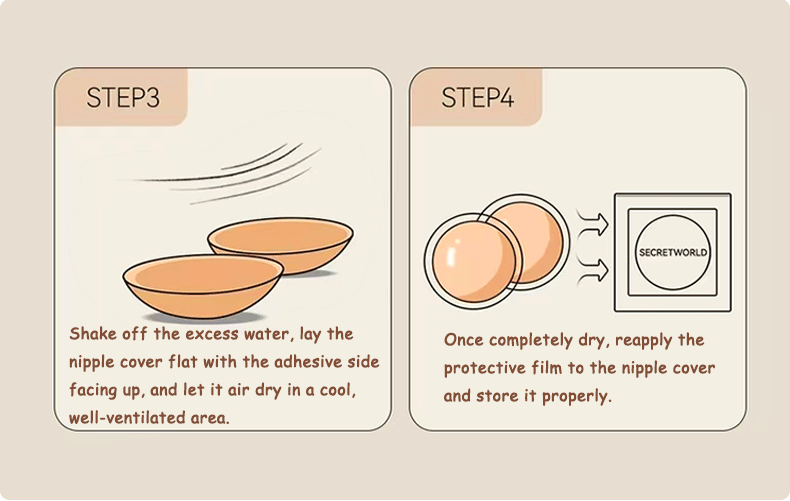 STEP3

Shake off the excess water, lay the nipple cover flat with the adhesive side facing up, and let it air dry in a cool, well-ventilated area.

STEP4

SECRETWORLD

Once completely dry, reapply the protective film to the nipple cover and store it properly.